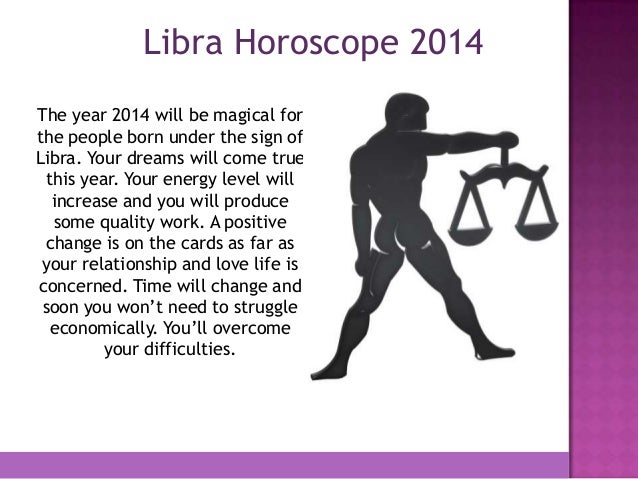 Libra Horoscope 2014

The year 2014 will be magical for the people born under the sign of Libra. Your dreams will come true this year. Your energy level will increase and you will produce some quality work. A positive change is on the cards as far as your relationship and love life is concerned. Time will change and soon you won't need to struggle economically. You'll overcome your difficulties.